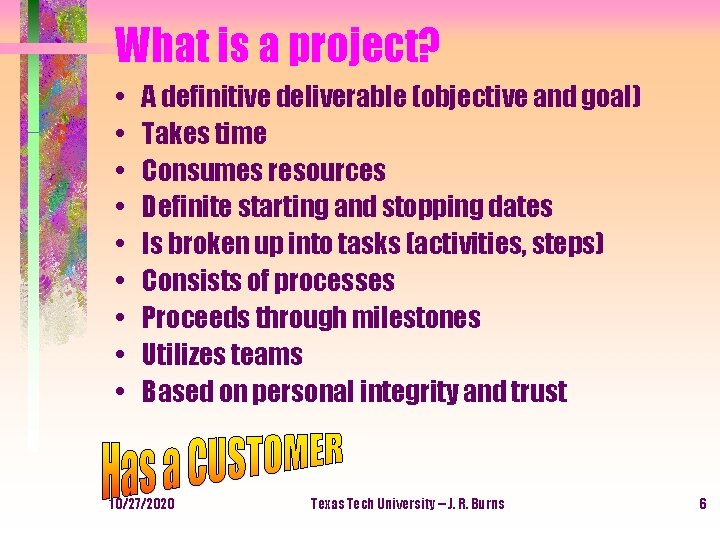 What is a project?

• A definitive deliverable (objective and goal)
• Takes time
• Consumes resources
• Definite starting and stopping dates
• Is broken up into tasks (activities, steps)
• Consists of processes
• Proceeds through milestones
• Utilizes teams
• Based on personal integrity and trust

Has a CUSTOMER

10/27/2020

Texas Tech University – J. R. Burns

6